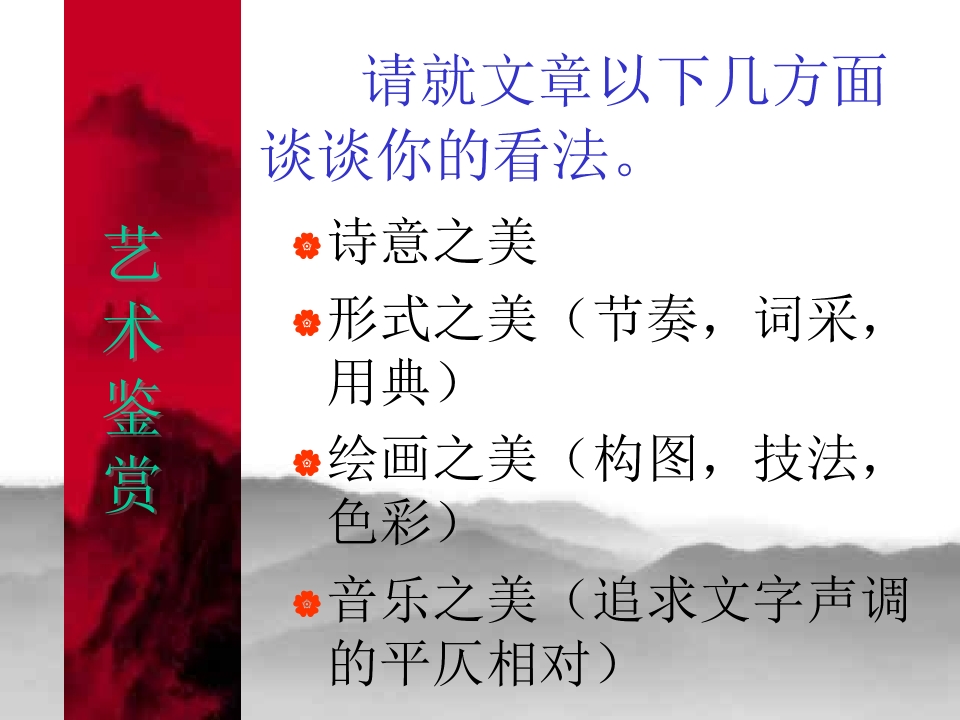 艺术鉴赏

请就文章以下几方面谈谈你的看法。

诗意之美

形式之美（节奏，词采，用典）

绘画之美（构图，技法，色彩）

音乐之美（追求文字声调的平仄相对）